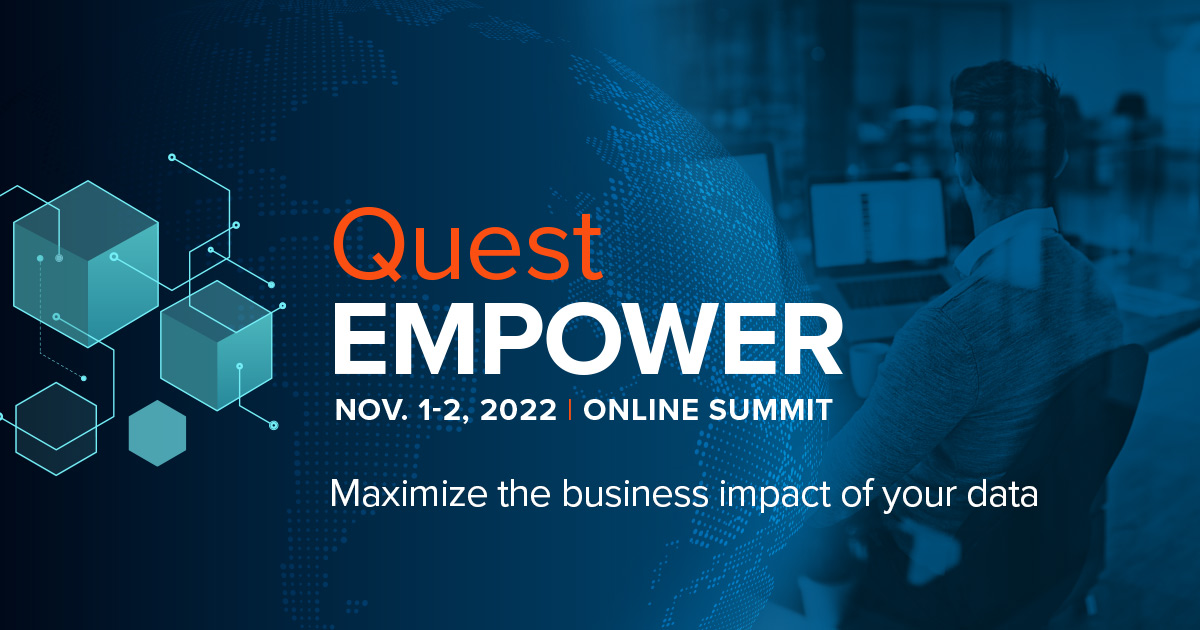 Quest
EMPOWER
NOV. 1-2, 2022 | ONLINE SUMMIT

Maximize the business impact of your data